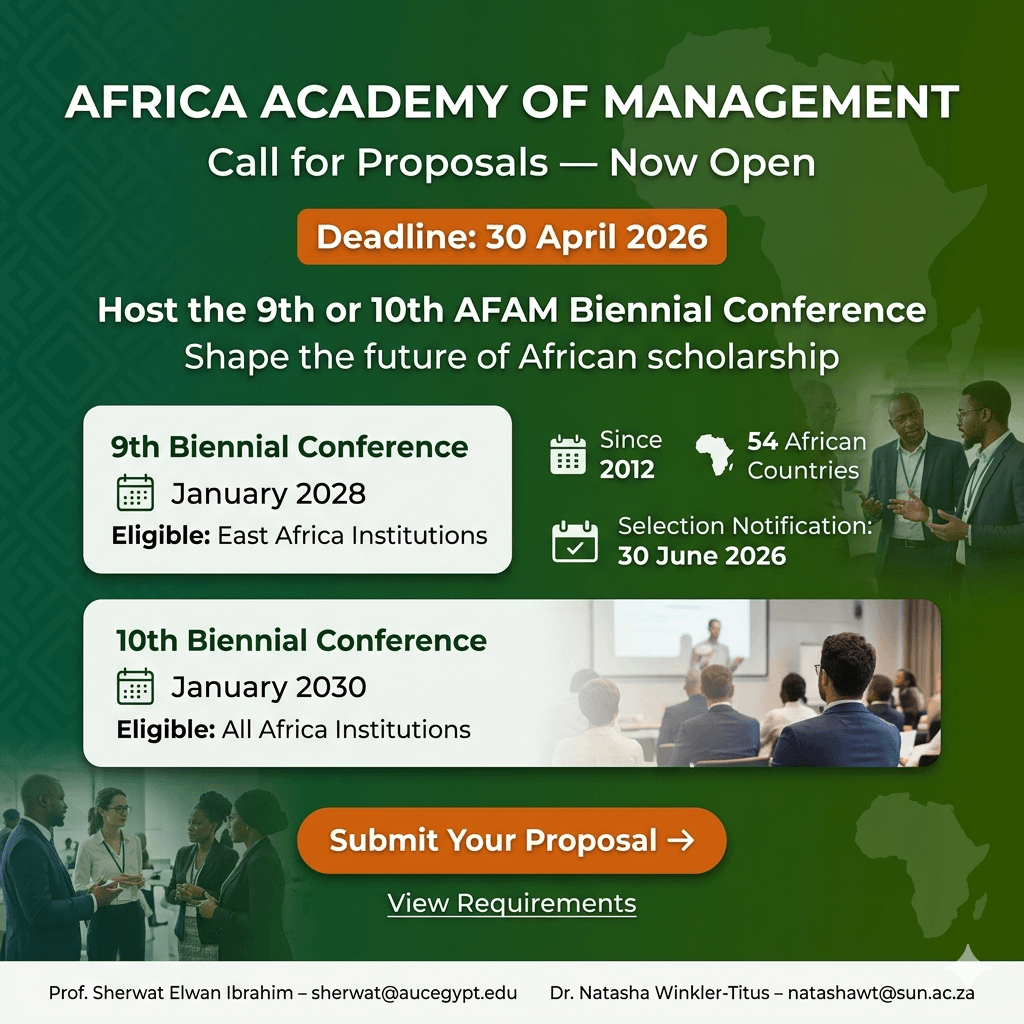 AFRICA ACADEMY OF MANAGEMENT

Call for Proposals — Now Open

Deadline: 30 April 2026

Host the 9th or 10th AFAM Biennial Conference

Shape the future of African scholarship

9th Biennial Conference

January 2028

Eligible: East Africa Institutions

Since 2012

54 African Countries

Selection Notification: 30 June 2026

10th Biennial Conference

January 2030

Eligible: All Africa Institutions

Submit Your Proposal →

View Requirements

Prof. Sherwat Elwan Ibrahim – sherwat@aucegypt.edu

Dr. Natasha Winkler-Titus – natashawt@sun.ac.za